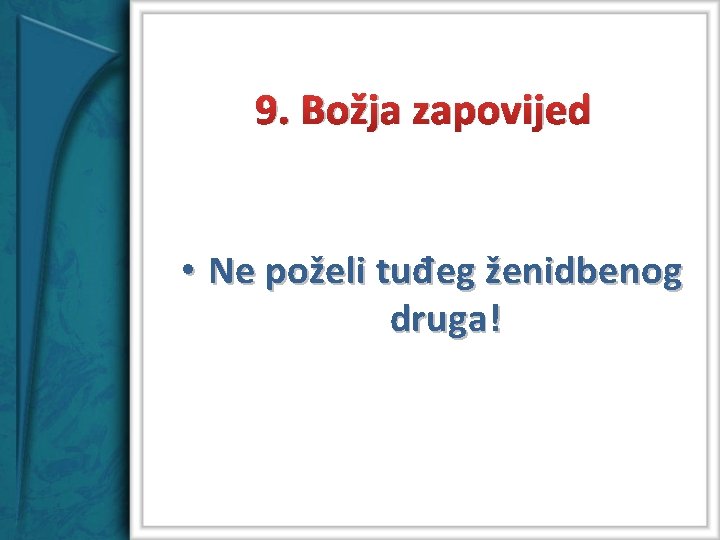 9. Božja zapovijed

• Ne poželi tuđeg ženidbenog druga!